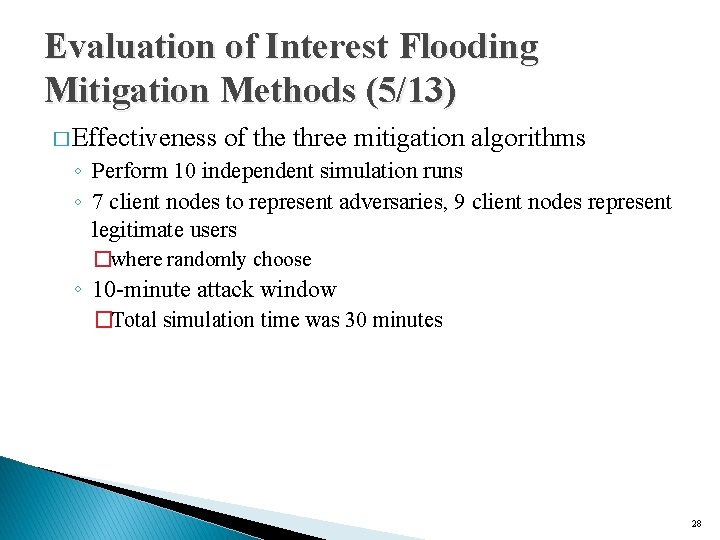 Evaluation of Interest Flooding Mitigation Methods (5/13)

□ Effectiveness of the three mitigation algorithms

◦ Perform 10 independent simulation runs

◦ 7 client nodes to represent adversaries, 9 client nodes represent legitimate users

□ where randomly choose

◦ 10-minute attack window

□ Total simulation time was 30 minutes

28